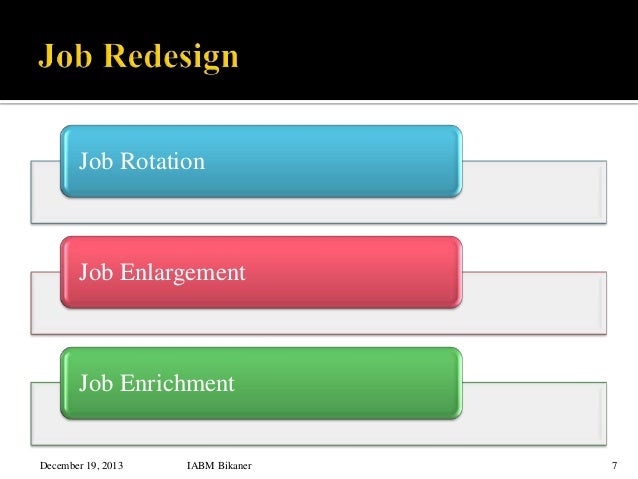 Job Redesign

Job Rotation

Job Enlargement

Job Enrichment

December 19, 2013 IABM Bikaner 7